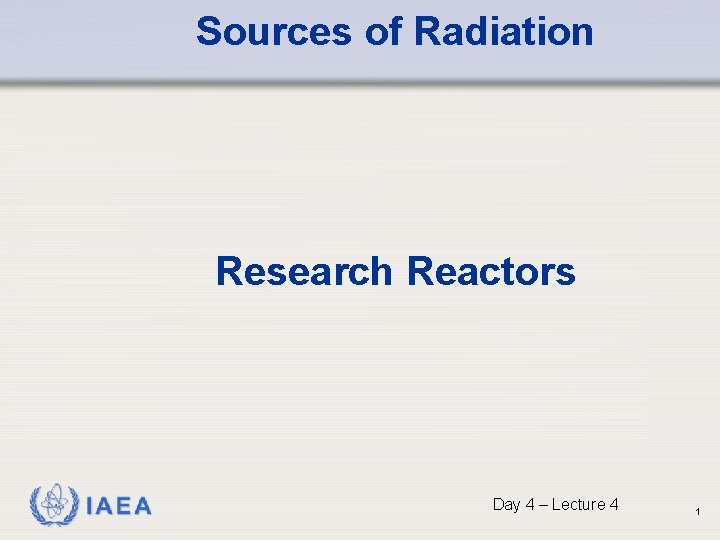 Sources of Radiation

Research Reactors

IAEA

Day 4 – Lecture 4

1